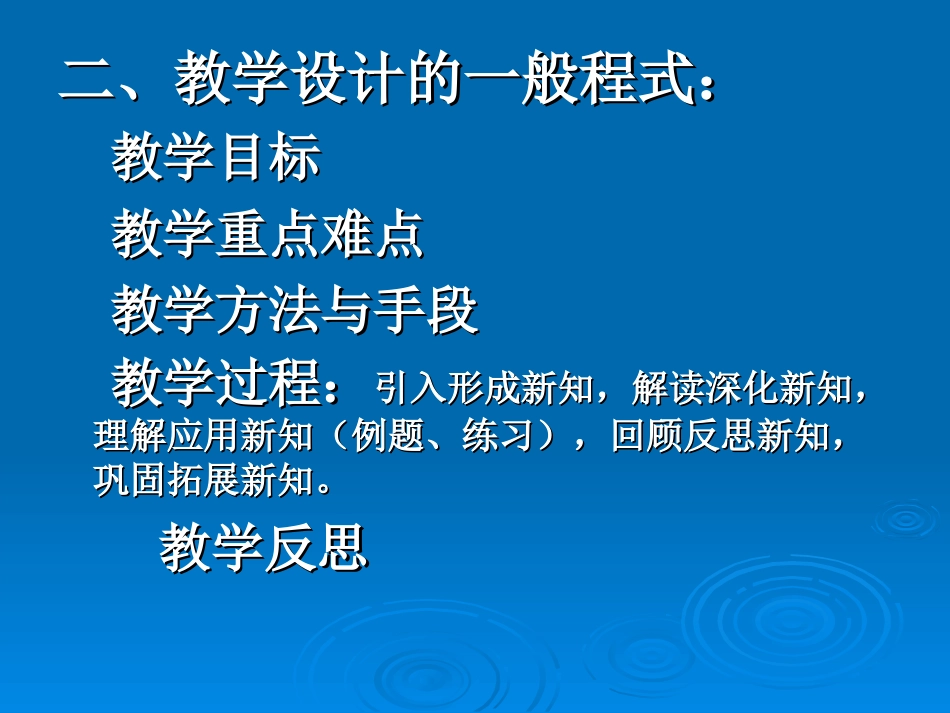 二、教学设计的一般程式：

教学目标

教学重点难点

教学方法与手段

教学过程：引入形成新知，解读深化新知，理解应用新知（例题、练习），回顾反思新知，巩固拓展新知。

教学反思